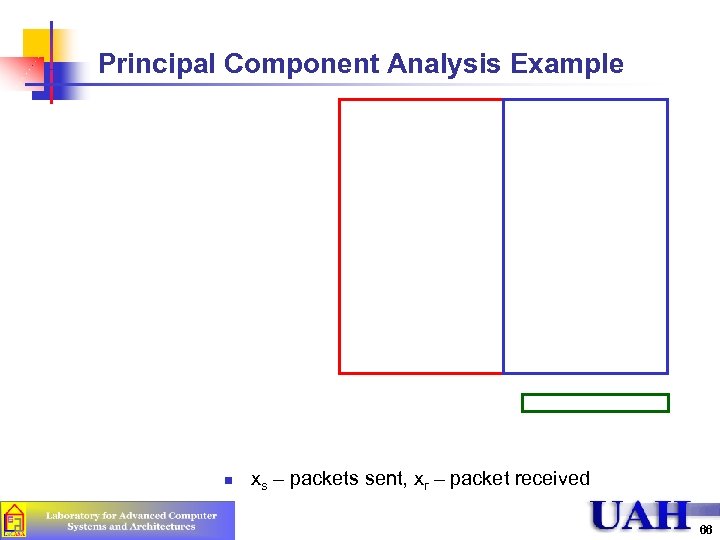 Principal Component Analysis Example

$x_s$ – packets sent, $x_r$ – packet received

Laboratory for Advanced Computer Systems and Architectures

UAH

66